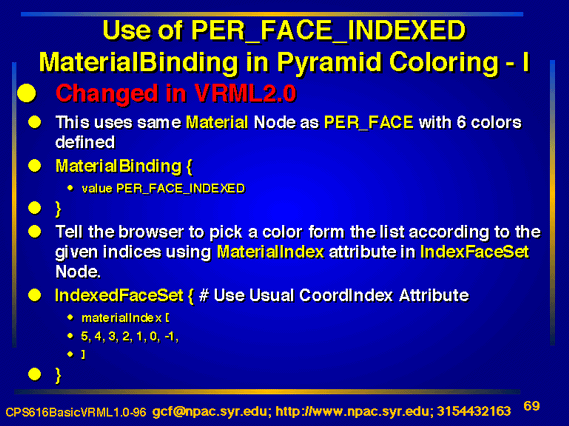 Use of PER_FACE_INDEXED MaterialBinding in Pyramid Coloring - I

Changed in VRML2.0

This uses same Material Node as PER_FACE with 6 colors defined

MaterialBinding {

value PER_FACE_INDEXED

}

Tell the browser to pick a color form the list according to the given indices using MaterialIndex attribute in IndexFaceSet Node.

IndexedFaceSet { # Use Usual CoordIndex Attribute

materialIndex [

5, 4, 3, 2, 1, 0, -1,

]

}

CPS616BasicVRML1.0-96 gcf@npac.syr.edu; http://www.npac.syr.edu; 3154432163 69